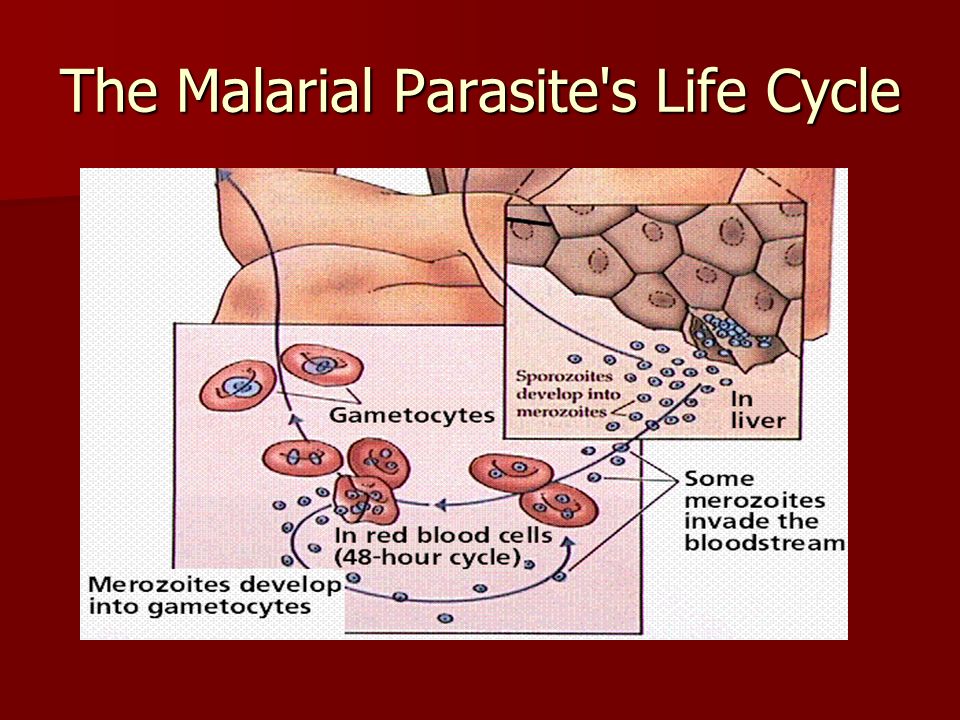 The Malarial Parasite's Life Cycle

Sporozoites develop into merozoites

In liver

Gametocytes

Some merozoites invade the bloodstream

In red blood cells (48-hour cycle)

Merozoites develop into gametocytes